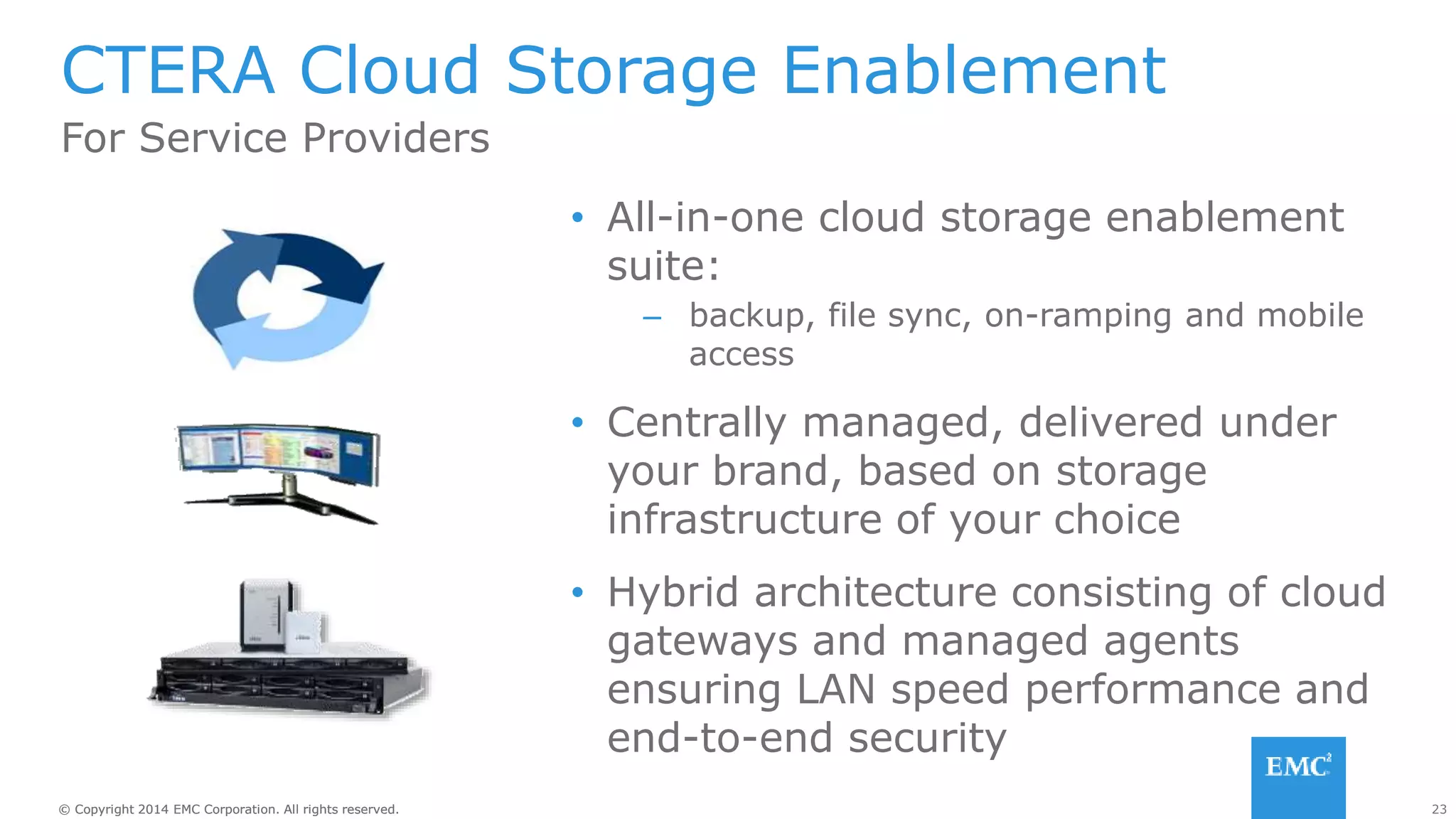 CTERA Cloud Storage Enablement
For Service Providers

• All-in-one cloud storage enablement suite:
– backup, file sync, on-ramping and mobile access

• Centrally managed, delivered under your brand, based on storage infrastructure of your choice

• Hybrid architecture consisting of cloud gateways and managed agents ensuring LAN speed performance and end-to-end security

EMC$^2$

© Copyright 2014 EMC Corporation. All rights reserved.

23